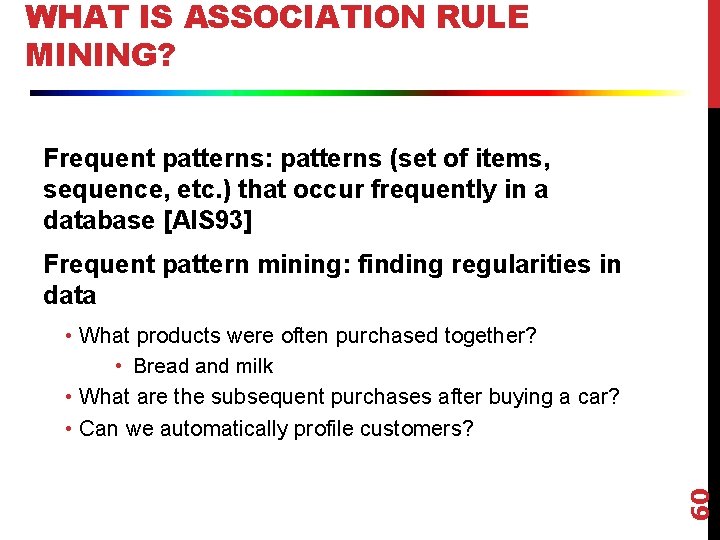 WHAT IS ASSOCIATION RULE MINING?

Frequent patterns: patterns (set of items, sequence, etc.) that occur frequently in a database [AIS93]

Frequent pattern mining: finding regularities in data

• What products were often purchased together?
• Bread and milk
• What are the subsequent purchases after buying a car?
• Can we automatically profile customers?

60